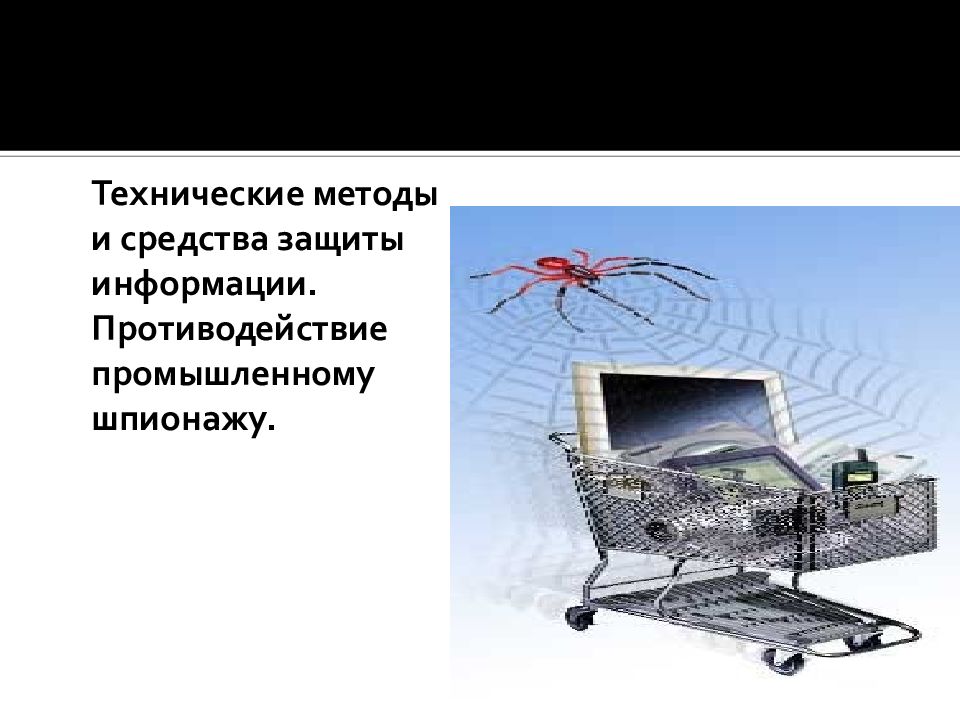 Технические методы и средства защиты информации. Противодействие промышленному шпионажу.